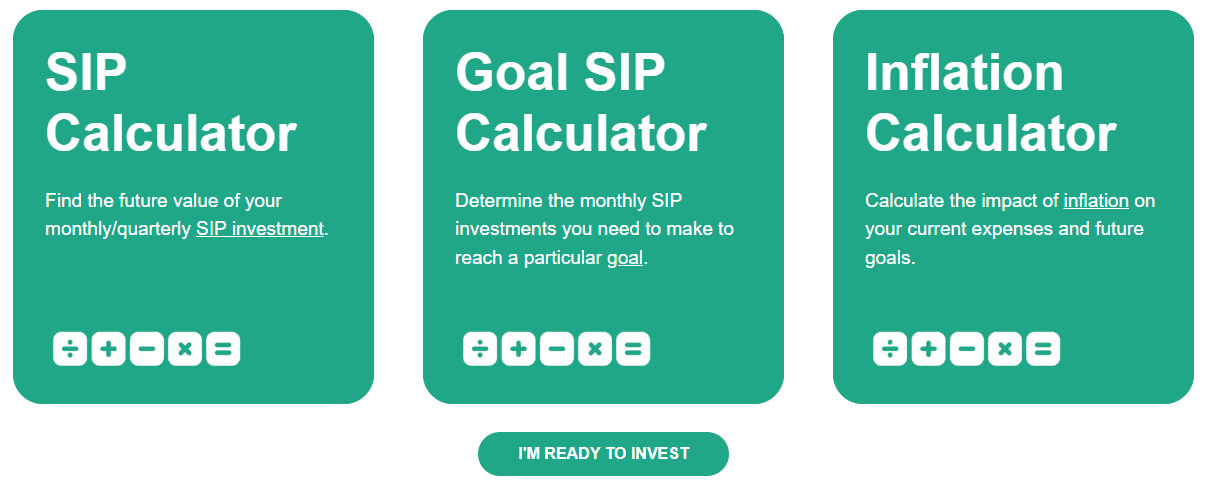 SIP Calculator

Find the future value of your monthly/quarterly SIP investment.

÷ + − × =

Goal SIP Calculator

Determine the monthly SIP investments you need to make to reach a particular goal.

÷ + − × =

Inflation Calculator

Calculate the impact of inflation on your current expenses and future goals.

÷ + − × =

I'M READY TO INVEST